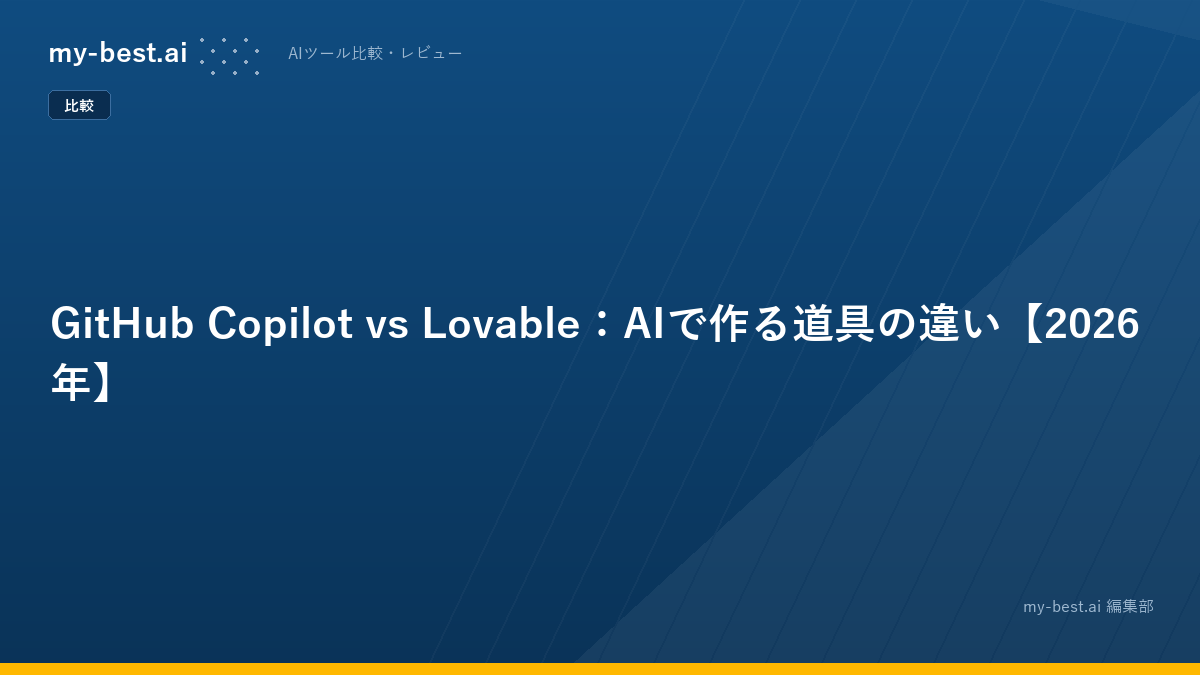 my-best.ai

AIツール比較・レビュー

比較

GitHub Copilot vs Lovable：AIで作る道具の違い【2026年】

my-best.ai 編集部